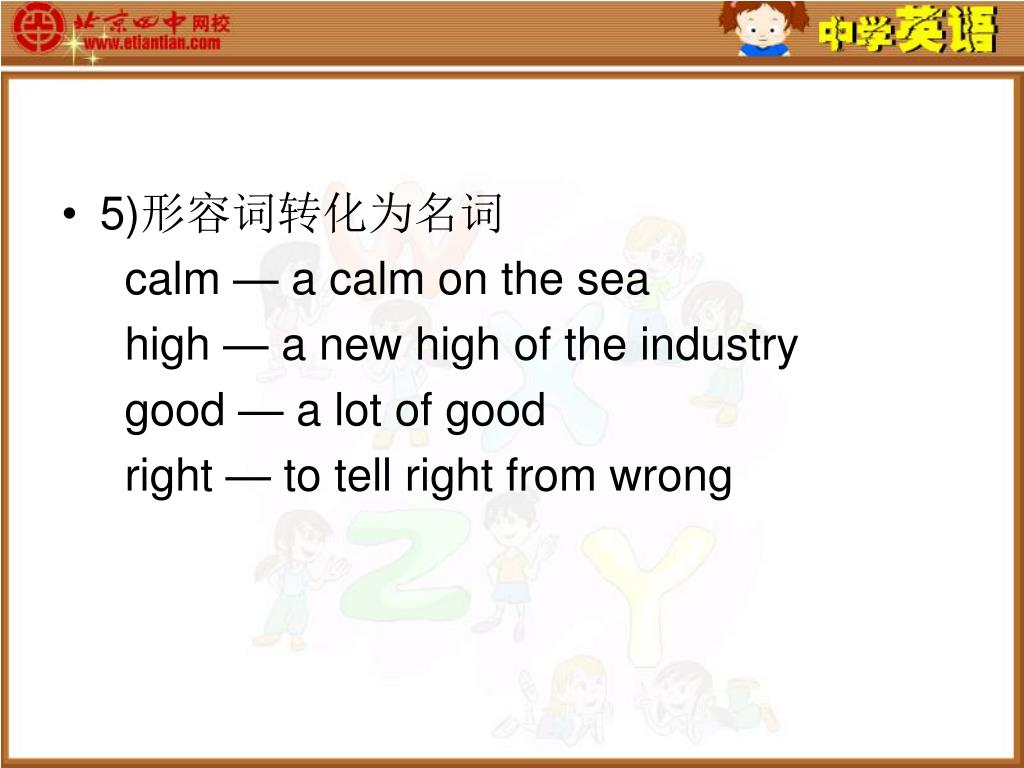 北京四中网校
www.etiantian.com

中学英语

• 5)形容词转化为名词
calm — a calm on the sea
high — a new high of the industry
good — a lot of good
right — to tell right from wrong